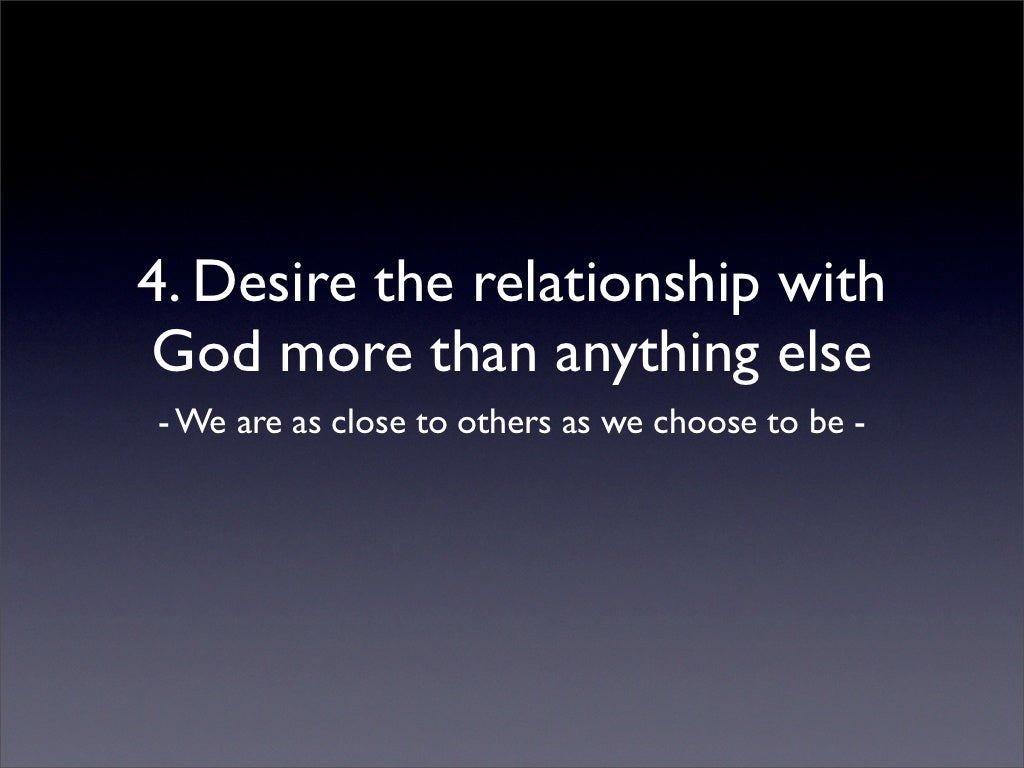 4. Desire the relationship with God more than anything else

- We are as close to others as we choose to be -